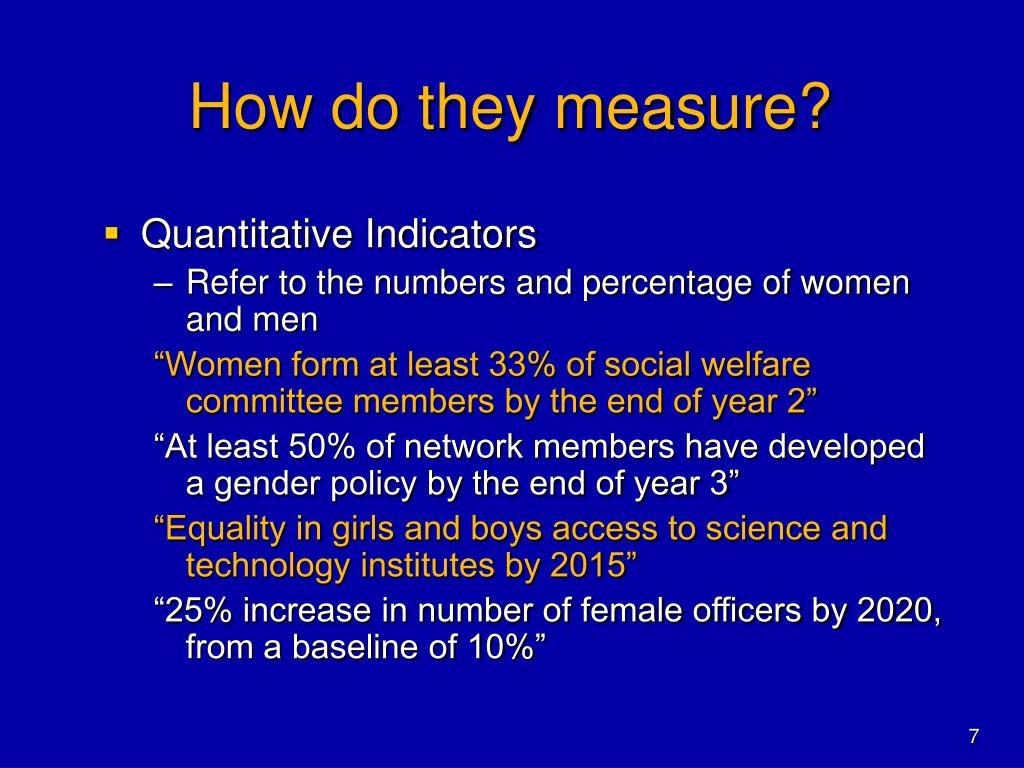 How do they measure?

▪ Quantitative Indicators

– Refer to the numbers and percentage of women and men

“Women form at least 33% of social welfare committee members by the end of year 2”

“At least 50% of network members have developed a gender policy by the end of year 3”

“Equality in girls and boys access to science and technology institutes by 2015”

“25% increase in number of female officers by 2020, from a baseline of 10%”

7